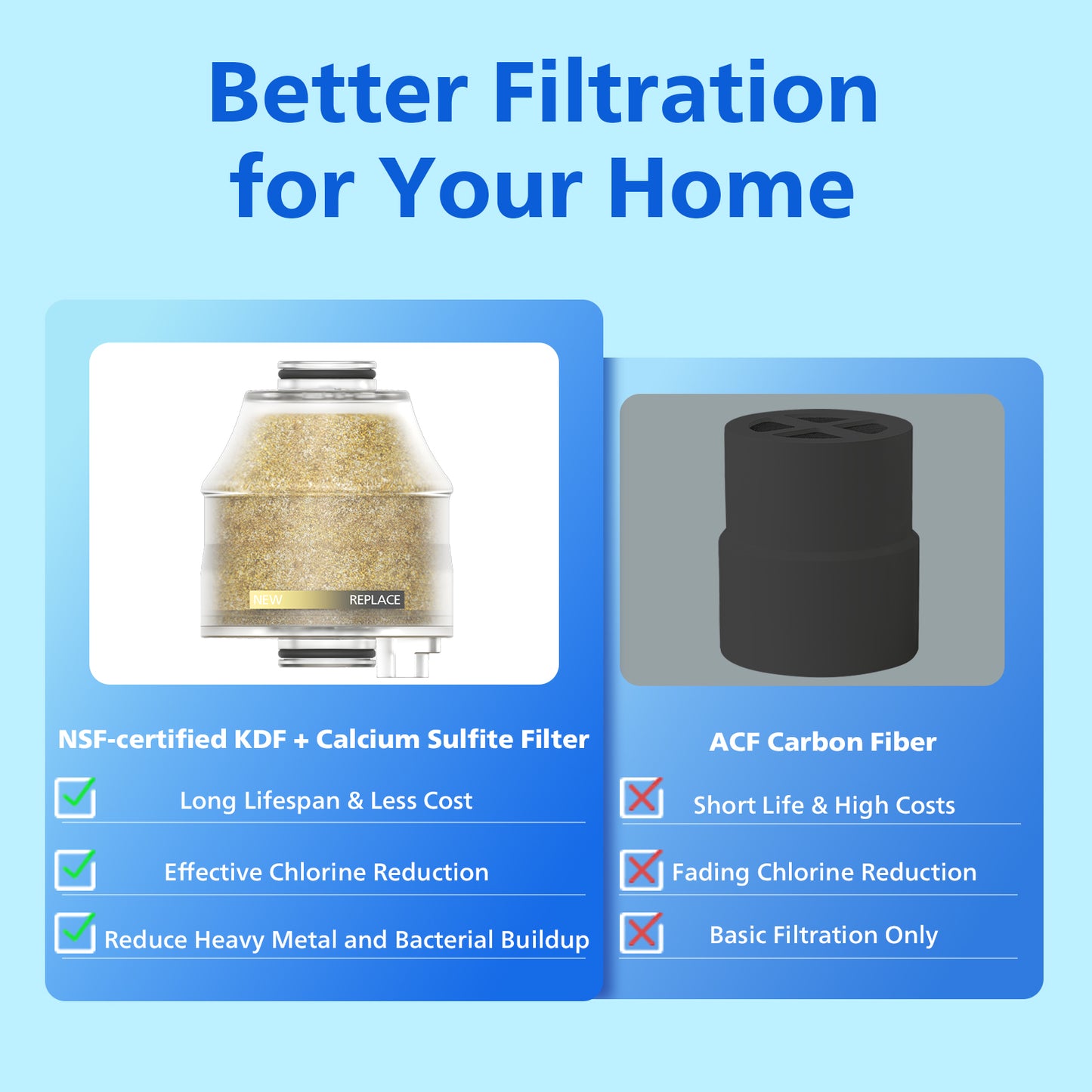 Better Filtration for Your Home

NEW REPLACE

NSF-certified KDF + Calcium Sulfite Filter

Long Lifespan & Less Cost

Effective Chlorine Reduction

Reduce Heavy Metal and Bacterial Buildup

ACF Carbon Fiber

Short Life & High Costs

Fading Chlorine Reduction

Basic Filtration Only